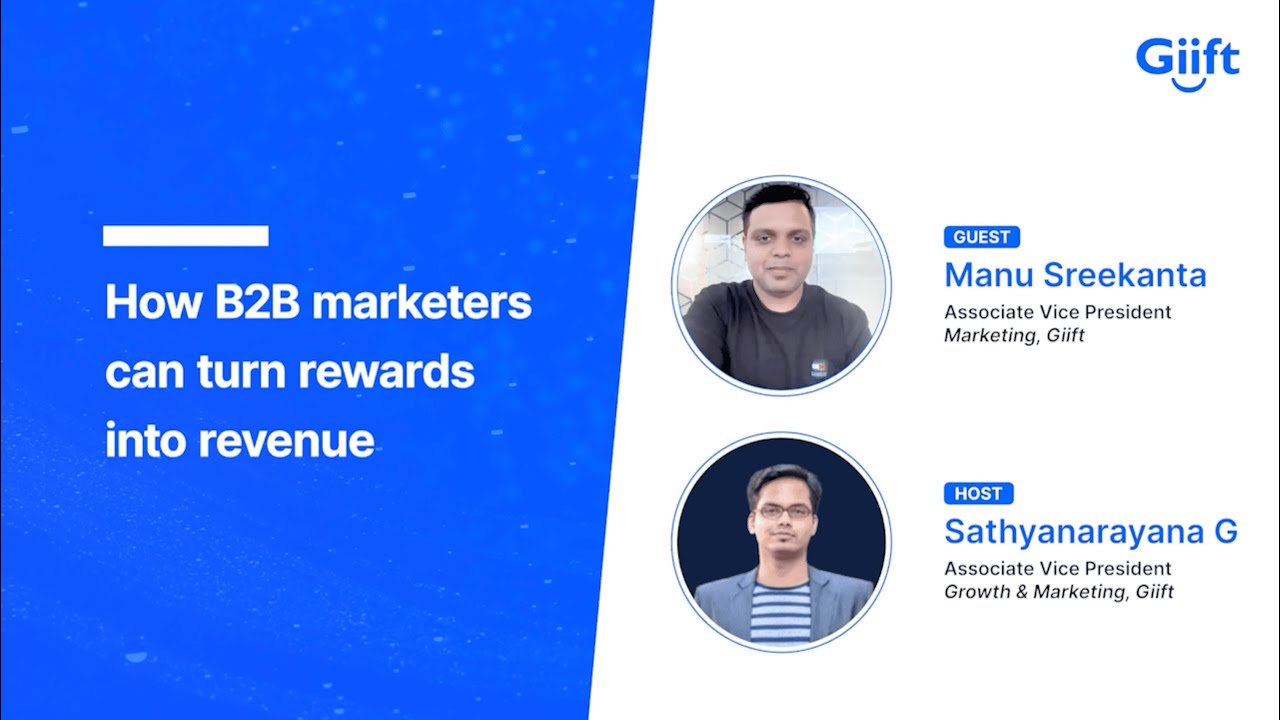 How B2B marketers can turn rewards into revenue

Giift

GUEST
Manu Sreekanta
Associate Vice President
Marketing, Giift

HOST
Sathyanarayana G
Associate Vice President
Growth & Marketing, Giift